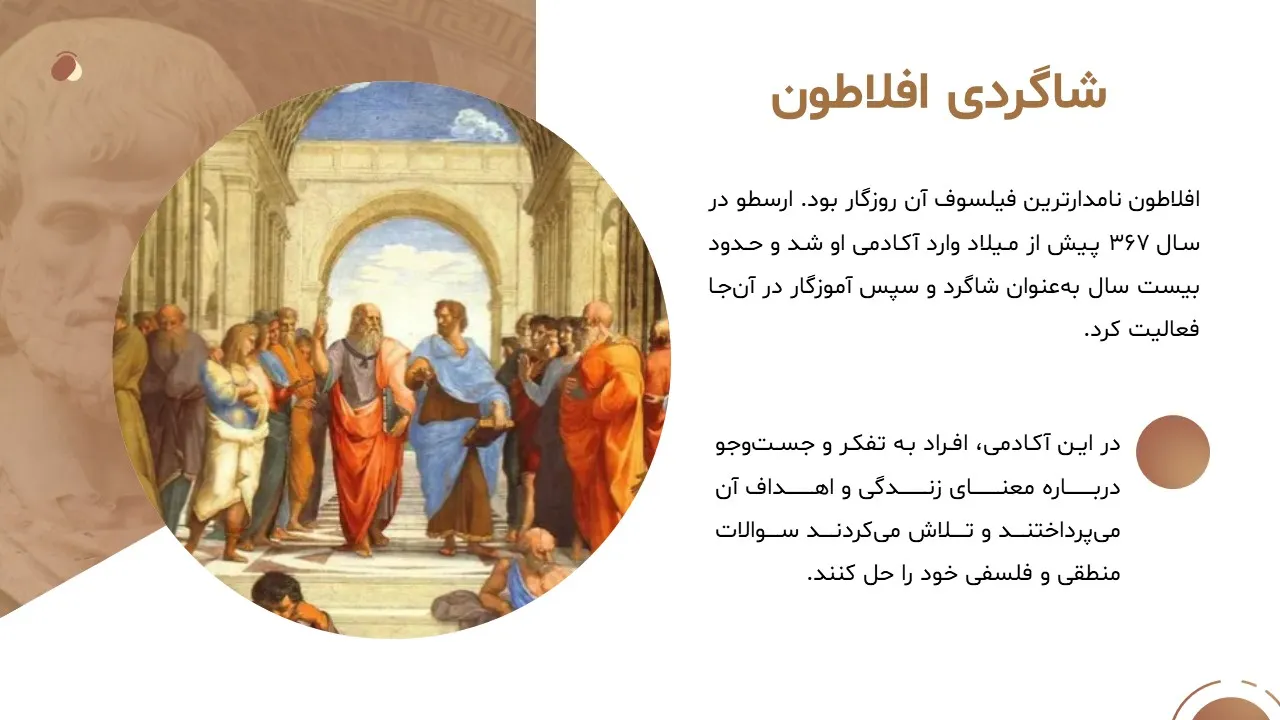 شاگردی افلاطون

افلاطون نامدارترین فیلسوف آن روزگار بود. ارسطو در سال ۳۶۷ پیش از میلاد وارد آکادمی او شد و حدود بیست سال به‌عنوان شاگرد و سپس آموزگار در آن‌جا فعالیت کرد.

در این آکادمی، افراد به تفکر و جست‌وجو درباره معنای زندگی و اهداف آن می‌پرداختند و تلاش می‌کردند سوالات منطقی و فلسفی خود را حل کنند.